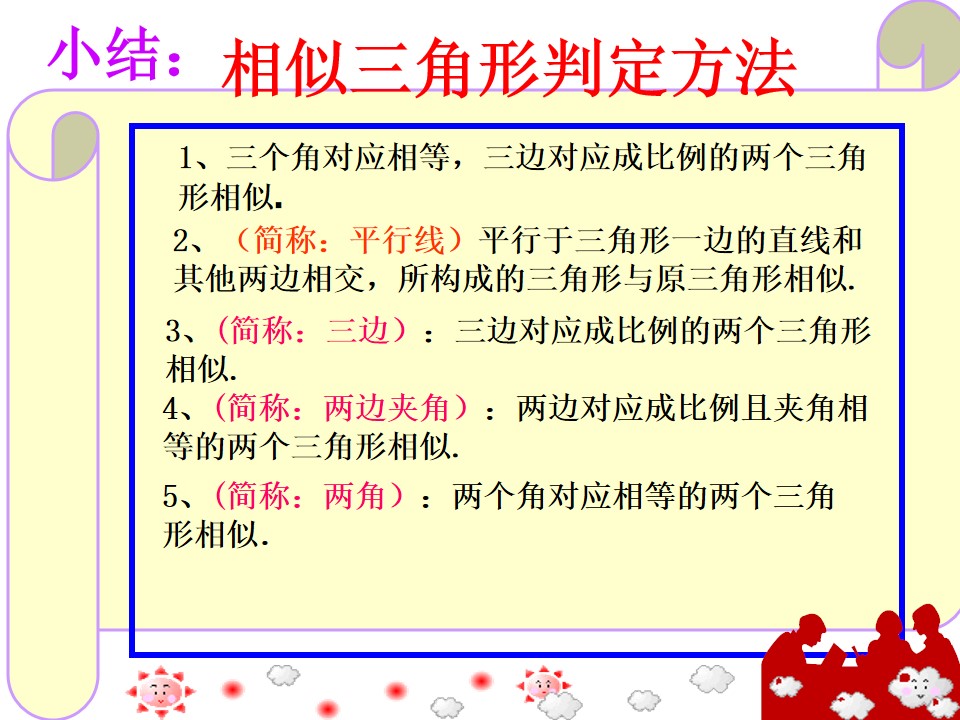 小结：相似三角形判定方法

1、三个角对应相等，三边对应成比例的两个三角形相似.

2、（简称：平行线）平行于三角形一边的直线和其他两边相交，所构成的三角形与原三角形相似.

3、（简称：三边）：三边对应成比例的两个三角形相似.

4、（简称：两边夹角）：两边对应成比例且夹角相等的两个三角形相似.

5、（简称：两角）：两个角对应相等的两个三角形相似.